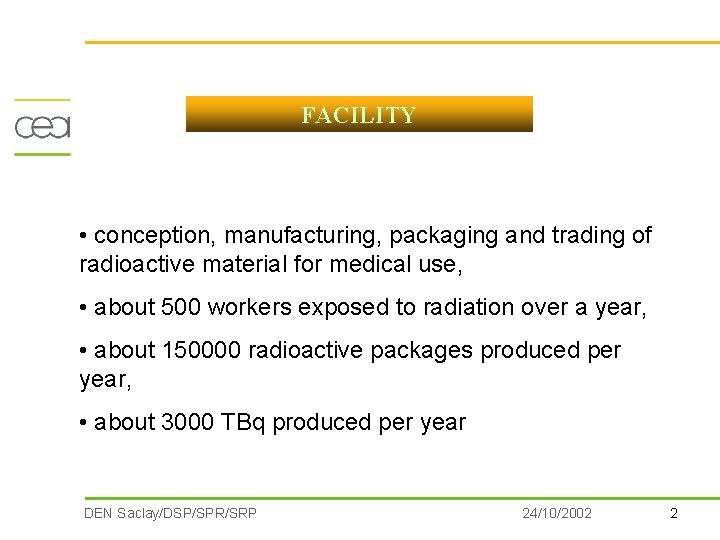 cea

FACILITY

• conception, manufacturing, packaging and trading of radioactive material for medical use,

• about 500 workers exposed to radiation over a year,

• about 150000 radioactive packages produced per year,

• about 3000 TBq produced per year

DEN Saclay/DSP/SPR/SRP

24/10/2002

2